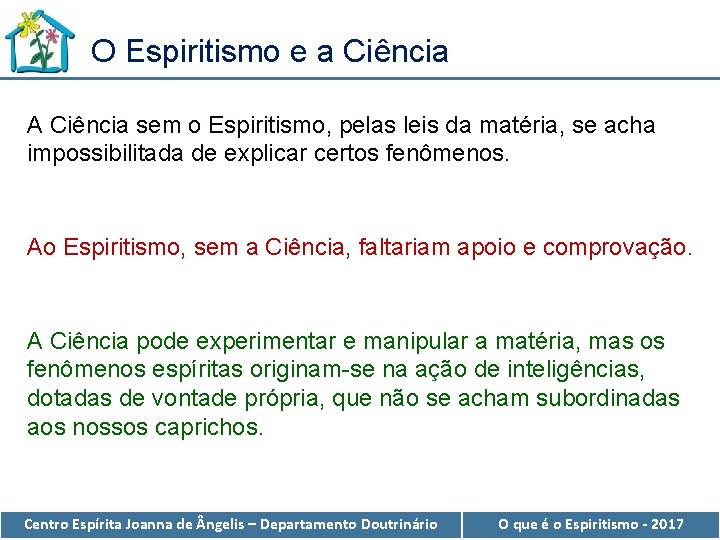 O Espiritismo e a Ciência

A Ciência sem o Espiritismo, pelas leis da matéria, se acha impossibilitada de explicar certos fenômenos.

Ao Espiritismo, sem a Ciência, faltariam apoio e comprovação.

A Ciência pode experimentar e manipular a matéria, mas os fenômenos espíritas originam-se na ação de inteligências, dotadas de vontade própria, que não se acham subordinadas aos nossos caprichos.

Centro Espírita Joanna de Ângelis – Departamento Doutrinário

O que é o Espiritismo - 2017